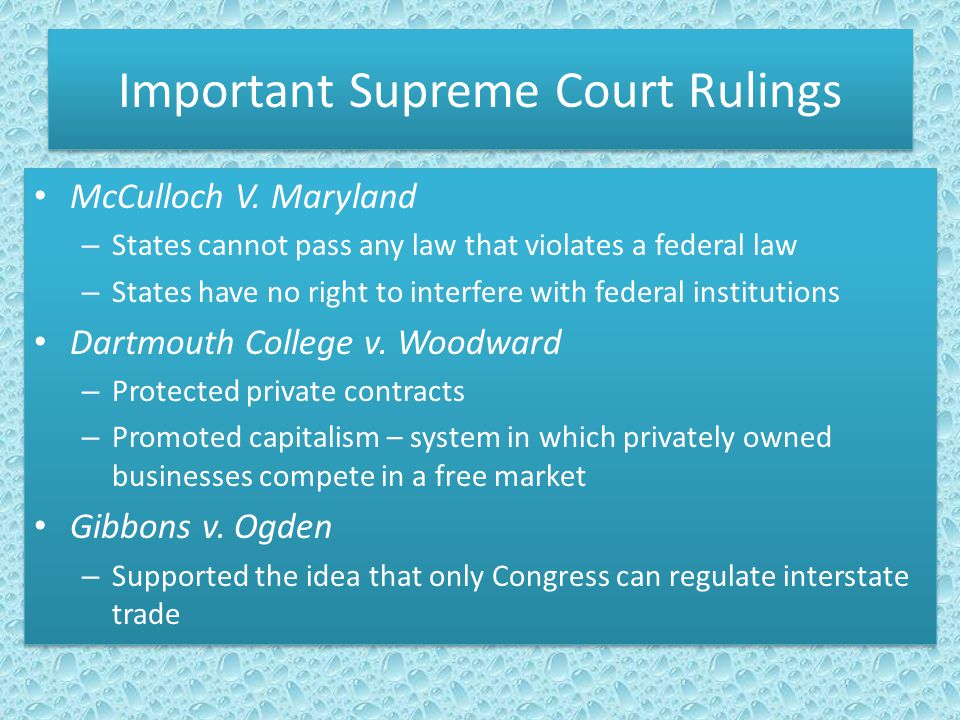 Important Supreme Court Rulings

• McCulloch V. Maryland
  – States cannot pass any law that violates a federal law
  – States have no right to interfere with federal institutions
• Dartmouth College v. Woodward
  – Protected private contracts
  – Promoted capitalism – system in which privately owned businesses compete in a free market
• Gibbons v. Ogden
  – Supported the idea that only Congress can regulate interstate trade